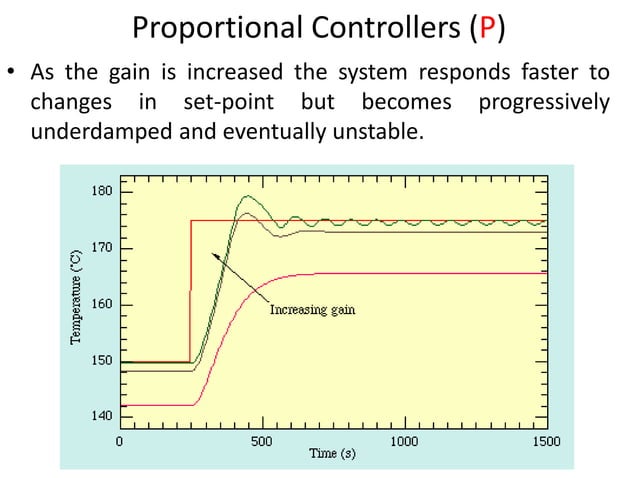 Proportional Controllers (P)

• As the gain is increased the system responds faster to changes in set-point but becomes progressively underdamped and eventually unstable.

180
170
160
150
140
Temperature (°C)
Increasing gain
0
500
1000
1500
Time (s)